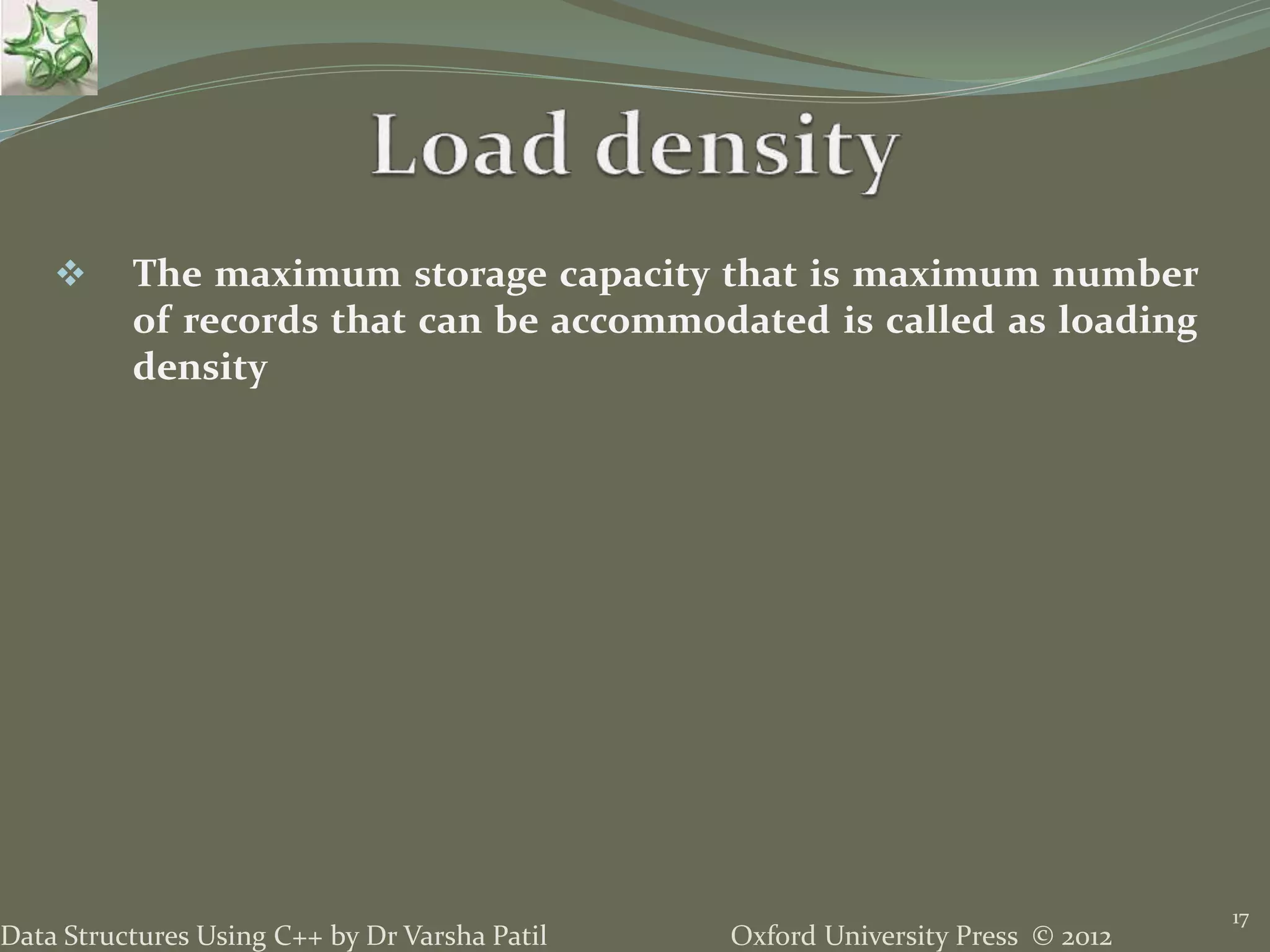 Load density

❖ The maximum storage capacity that is maximum number of records that can be accommodated is called as loading density

Data Structures Using C++ by Dr Varsha Patil

Oxford University Press © 2012

17